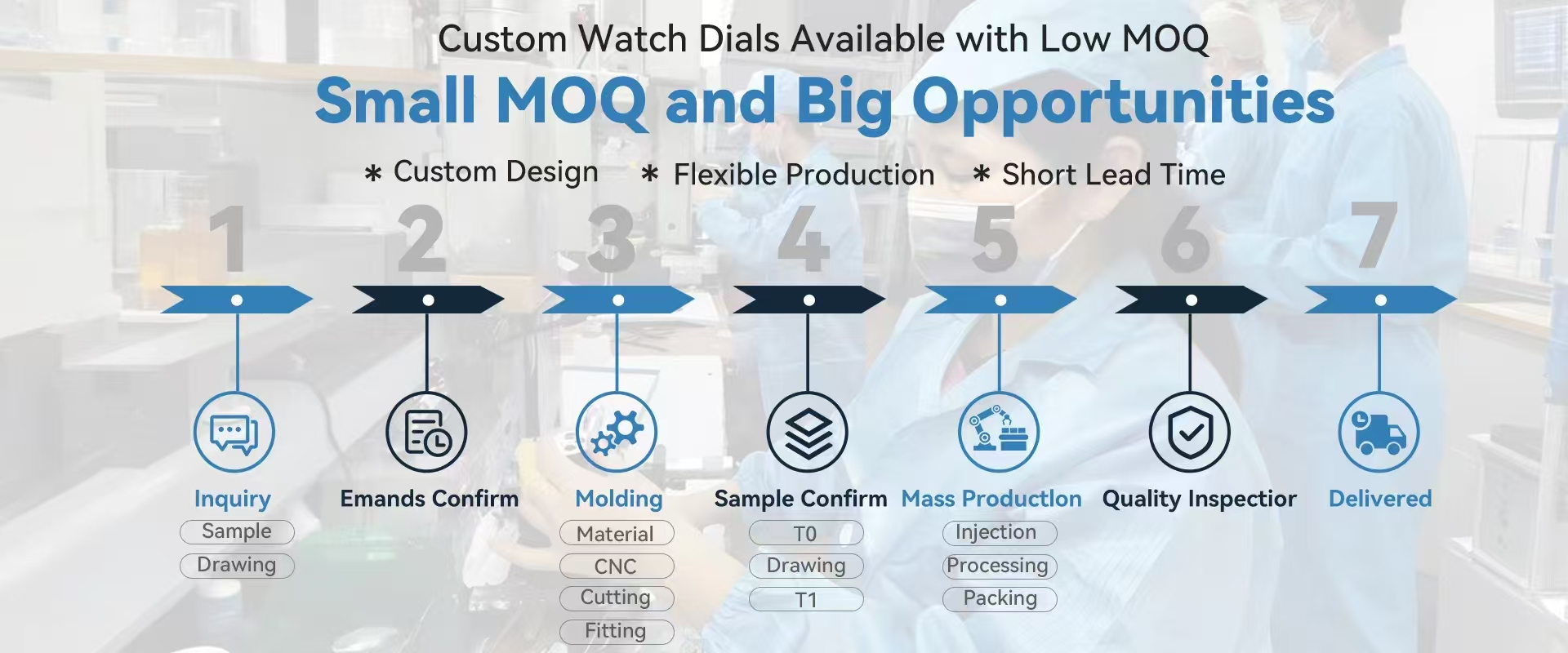 Custom Watch Dials Available with Low MOQ

Small MOQ and Big Opportunities

* Custom Design * Flexible Production * Short Lead Time

1

Inquiry

Sample

Drawing

2

Emands Confirm

3

Molding

Material

CNC

Cutting

Fitting

4

Sample Confirm

T0

Drawing

T1

5

Mass Productlon

Injection

Processing

Packing

6

Quality Inspectior

7

Delivered